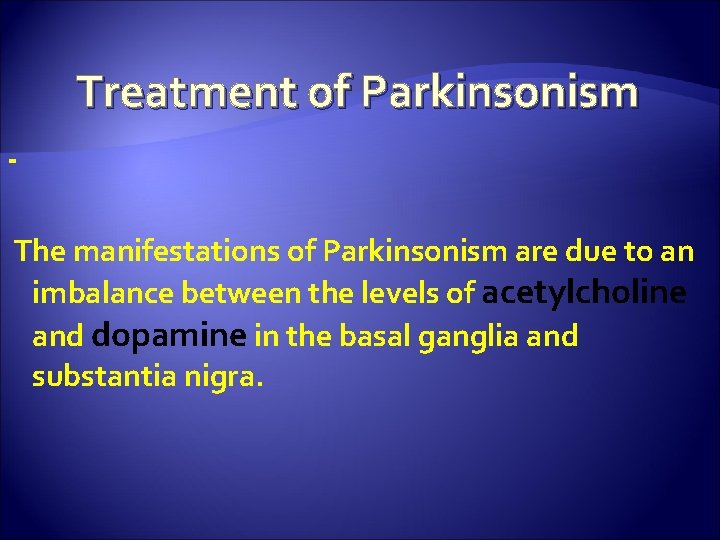 Treatment of Parkinsonism

-

The manifestations of Parkinsonism are due to an imbalance between the levels of acetylcholine and dopamine in the basal ganglia and substantia nigra.